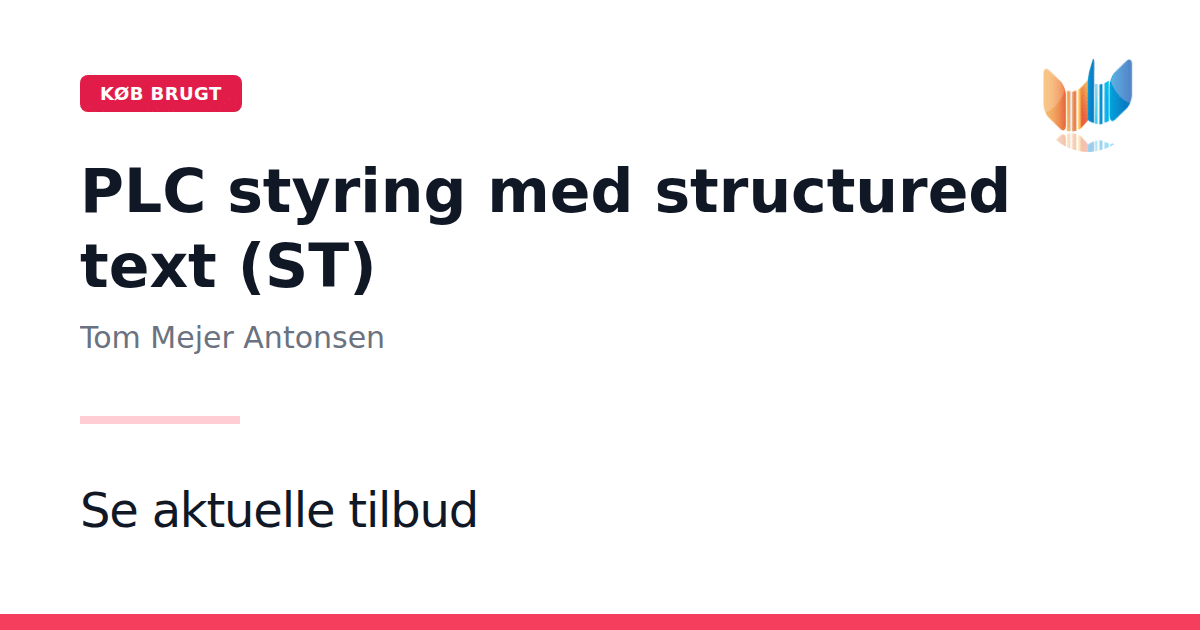 KØB BRUGT

PLC styring med structured text (ST)

Tom Mejer Antonsen

Se aktuelle tilbud